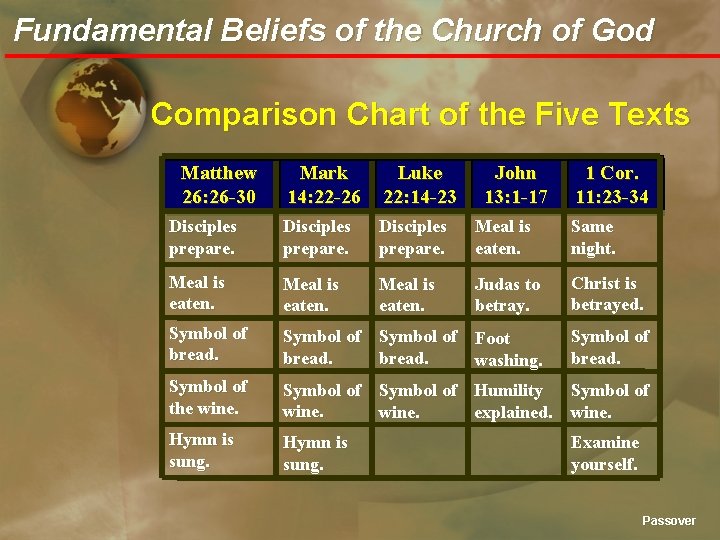 Fundamental Beliefs of the Church of God

Comparison Chart of the Five Texts

| Matthew 26:26-30 | Mark 14:22-26 | Luke 22:14-23 | John 13:1-17 | 1 Cor. 11:23-34 |
|---|---|---|---|---|
| Disciples prepare. | Disciples prepare. | Disciples prepare. | Meal is eaten. | Same night. |
| Meal is eaten. | Meal is eaten. | Meal is eaten. | Judas to betray. | Christ is betrayed. |
| Symbol of bread. | Symbol of bread. | Symbol of bread. | Foot washing. | Symbol of bread. |
| Symbol of the wine. | Symbol of wine. | Symbol of wine. | Humility explained. | Symbol of wine. |
| Hymn is sung. | Hymn is sung. | | | Examine yourself. |

Passover